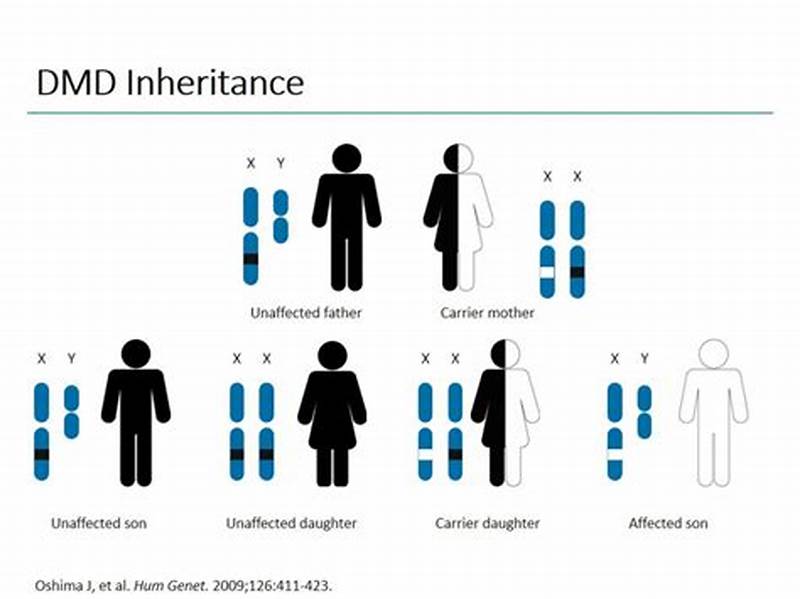 DMD Inheritance

X Y

X X

Unaffected father

Carrier mother

X Y

X X

X X

X Y

Unaffected son

Unaffected daughter

Carrier daughter

Affected son

Oshima J, et al. Hum Genet. 2009;126:411-423.